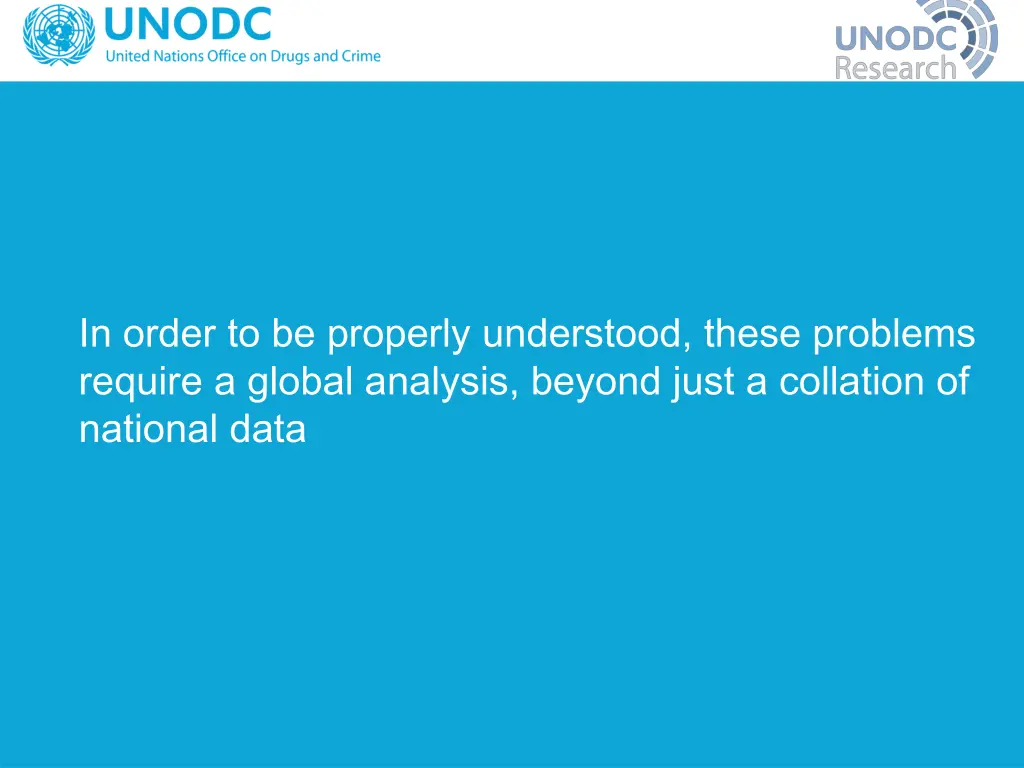 UNODC
United Nations Office on Drugs and Crime

UNODC
Research

In order to be properly understood, these problems require a global analysis, beyond just a collation of national data